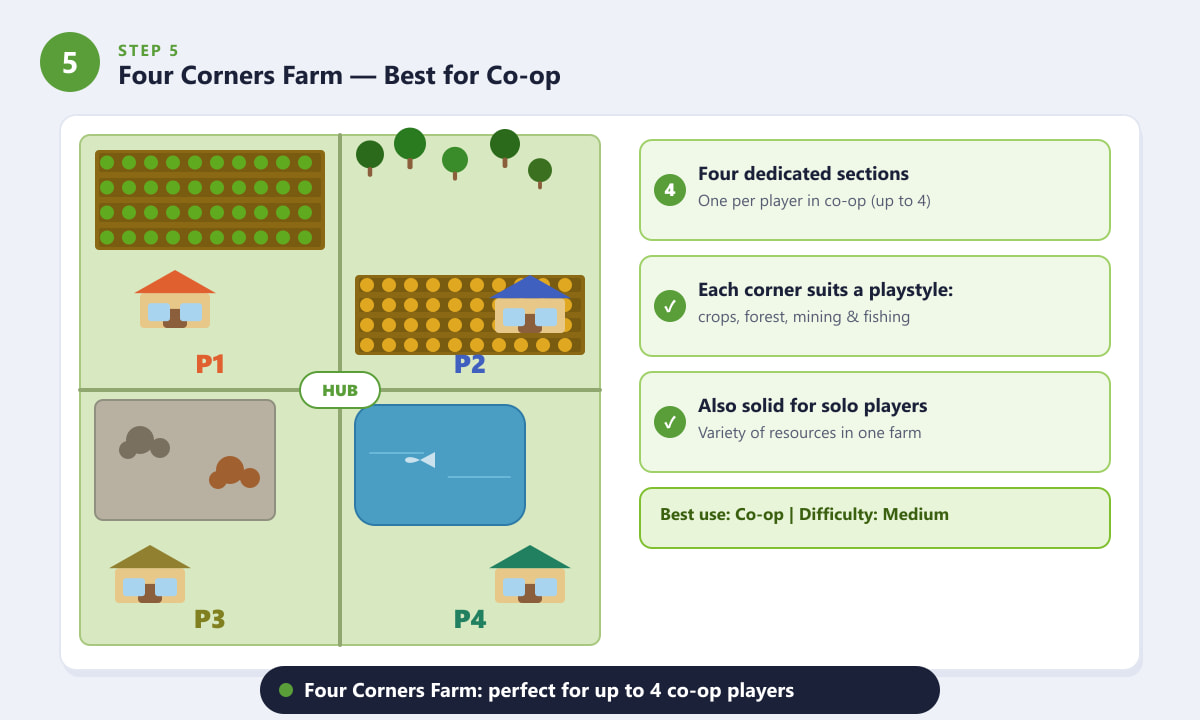 5

STEP 5

Four Corners Farm — Best for Co-op

P1

P2

HUB

P3

P4

4 Four dedicated sections
One per player in co-op (up to 4)

✓ Each corner suits a playstyle:
crops, forest, mining & fishing

✓ Also solid for solo players
Variety of resources in one farm

Best use: Co-op | Difficulty: Medium

Four Corners Farm: perfect for up to 4 co-op players